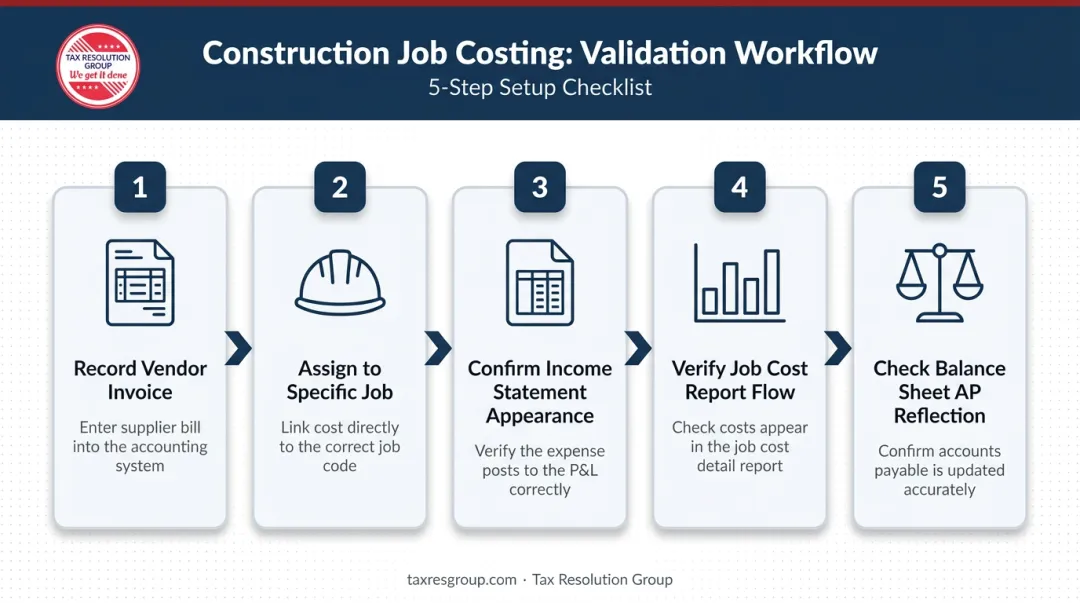 TAX RESOLUTION GROUP
We get it done

Construction Job Costing: Validation Workflow
5-Step Setup Checklist

1
Record Vendor Invoice
Enter supplier bill into the accounting system

2
Assign to Specific Job
Link cost directly to the correct job code

3
Confirm Income Statement Appearance
Verify the expense posts to the P&L correctly

4
Verify Job Cost Report Flow
Check costs appear in the job cost detail report

5
Check Balance Sheet AP Reflection
Confirm accounts payable is updated accurately

taxresgroup.com · Tax Resolution Group